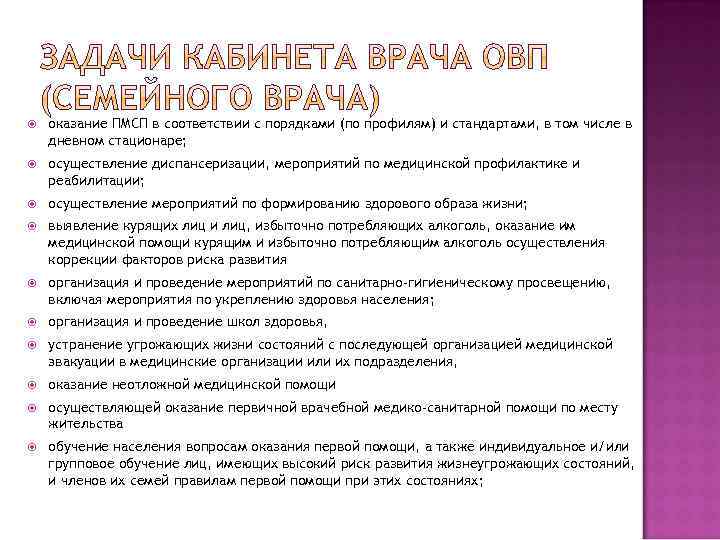 ЗАДАЧИ КАБИНЕТА ВРАЧА ОВП (СЕМЕЙНОГО ВРАЧА)

оказание ПМСП в соответствии с порядками (по профилям) и стандартами, в том числе в дневном стационаре;

осуществление диспансеризации, мероприятий по медицинской профилактике и реабилитации;

осуществление мероприятий по формированию здорового образа жизни;

выявление курящих лиц и лиц, избыточно потребляющих алкоголь, оказание им медицинской помощи курящим и избыточно потребляющим алкоголь осуществления коррекции факторов риска развития

организация и проведение мероприятий по санитарно-гигиеническому просвещению, включая мероприятия по укреплению здоровья населения;

организация и проведение школ здоровья,

устранение угрожающих жизни состояний с последующей организацией медицинской эвакуации в медицинские организации или их подразделения,

оказание неотложной медицинской помощи

осуществляющей оказание первичной врачебной медико-санитарной помощи по месту жительства

обучение населения вопросам оказания первой помощи, а также индивидуальное и/или групповое обучение лиц, имеющих высокий риск развития жизнеугрожающих состояний, и членов их семей правилам первой помощи при этих состояниях;